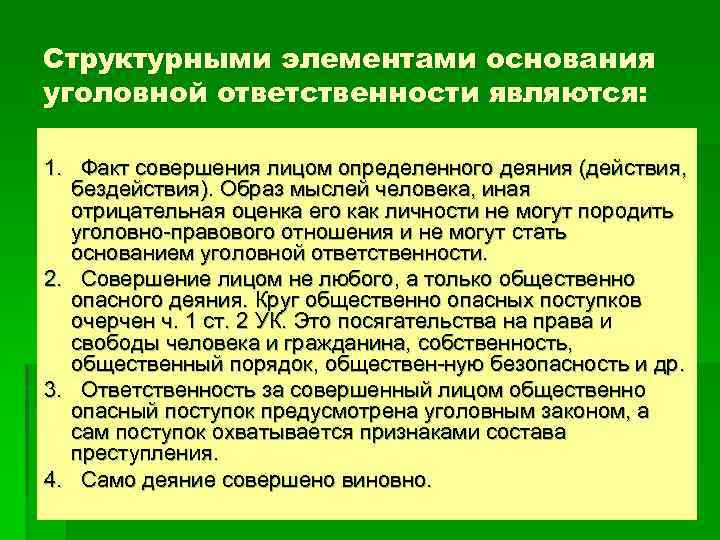 Структурными элементами основания уголовной ответственности являются:

1. Факт совершения лицом определенного деяния (действия, бездействия). Образ мыслей человека, иная отрицательная оценка его как личности не могут породить уголовно-правового отношения и не могут стать основанием уголовной ответственности.

2. Совершение лицом не любого, а только общественно опасного деяния. Круг общественно опасных поступков очерчен ч. 1 ст. 2 УК. Это посягательства на права и свободы человека и гражданина, собственность, общественный порядок, обществен-ную безопасность и др.

3. Ответственность за совершенный лицом общественно опасный поступок предусмотрена уголовным законом, а сам поступок охватывается признаками состава преступления.

4. Само деяние совершено виновно.